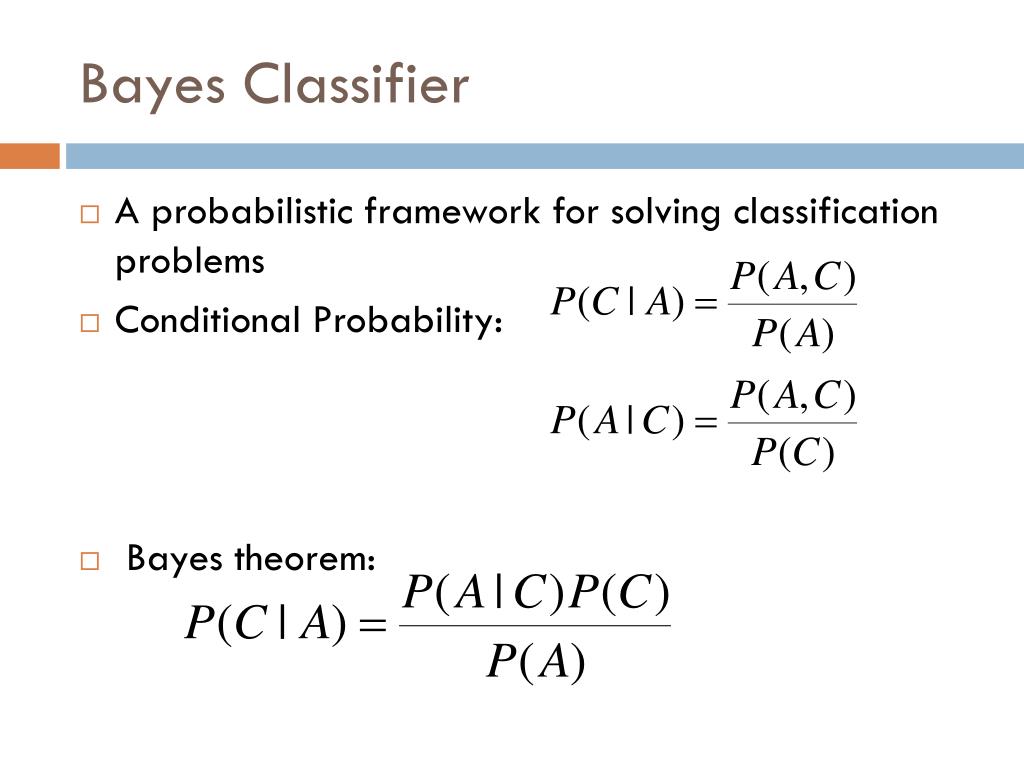 Bayes Classifier

□ A probabilistic framework for solving classification problems

□ Conditional Probability:

$P(C|A) = \frac{P(A,C)}{P(A)}$

$P(A|C) = \frac{P(A,C)}{P(C)}$

□ Bayes theorem:

$P(C|A) = \frac{P(A|C)P(C)}{P(A)}$